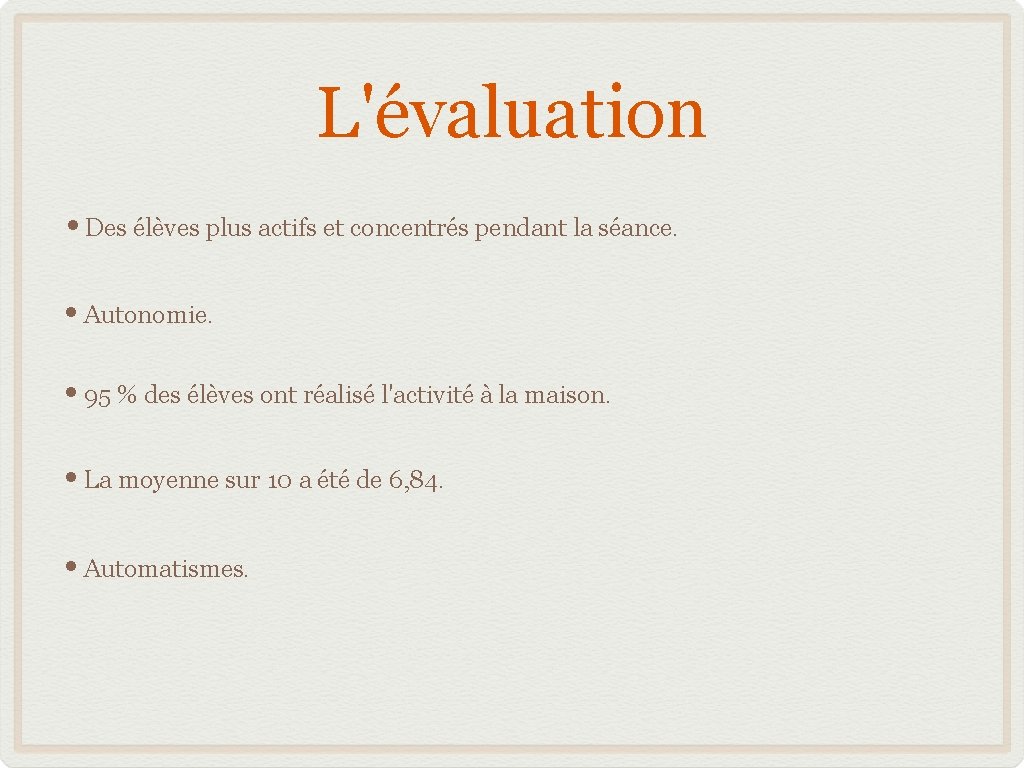 L'évaluation

• Des élèves plus actifs et concentrés pendant la séance.

• Autonomie.

• 95 % des élèves ont réalisé l'activité à la maison.

• La moyenne sur 10 a été de 6,84.

• Automatismes.